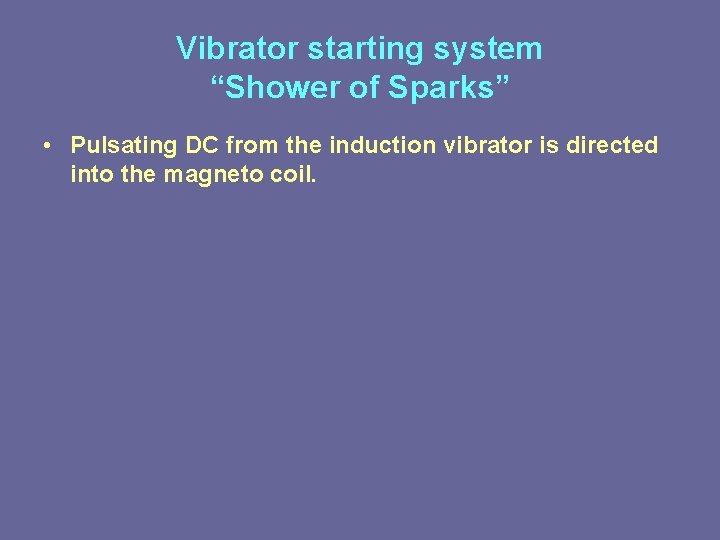 Vibrator starting system
“Shower of Sparks”

• Pulsating DC from the induction vibrator is directed into the magneto coil.